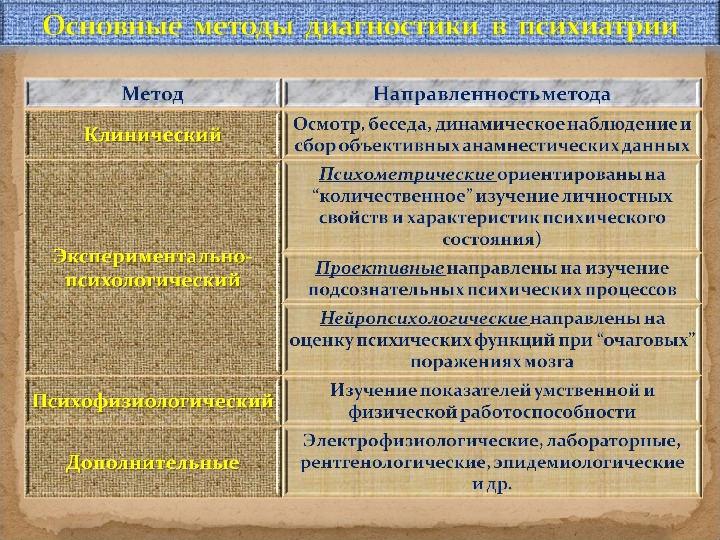 Основные методы диагностики в психиатрии

| Метод | Направленность метода |
|---|---|
| Клинический | Осмотр, беседа, динамическое наблюдение и сбор объективных анамнестических данных |
| Экспериментально-психологический | Психометрические ориентированы на “количественное” изучение личностных свойств и характеристик психического состояния) |
| | Проективные направлены на изучение подсознательных психических процессов |
| | Нейропсихологические направлены на оценку психических функций при “очаговых” поражениях мозга |
| Психофизиологический | Изучение показателей умственной и физической работоспособности |
| Дополнительные | Электрофизиологические, лабораторные, рентгенологические, эпидемиологические и др. |